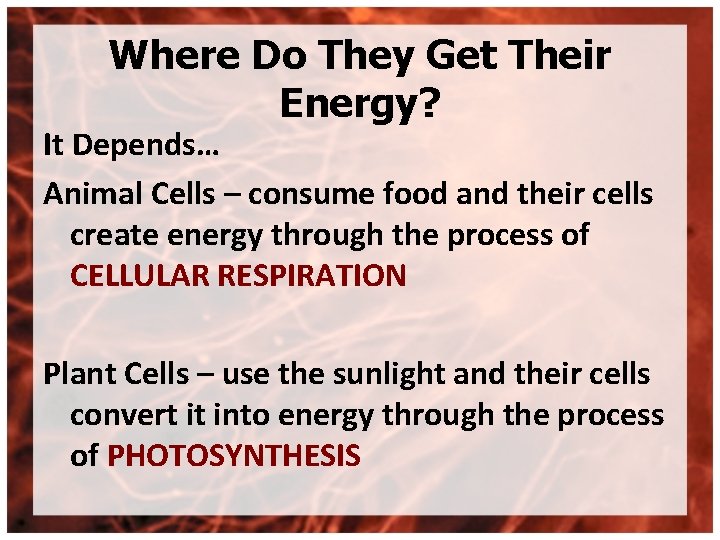 Where Do They Get Their Energy?

It Depends…

Animal Cells – consume food and their cells create energy through the process of CELLULAR RESPIRATION

Plant Cells – use the sunlight and their cells convert it into energy through the process of PHOTOSYNTHESIS